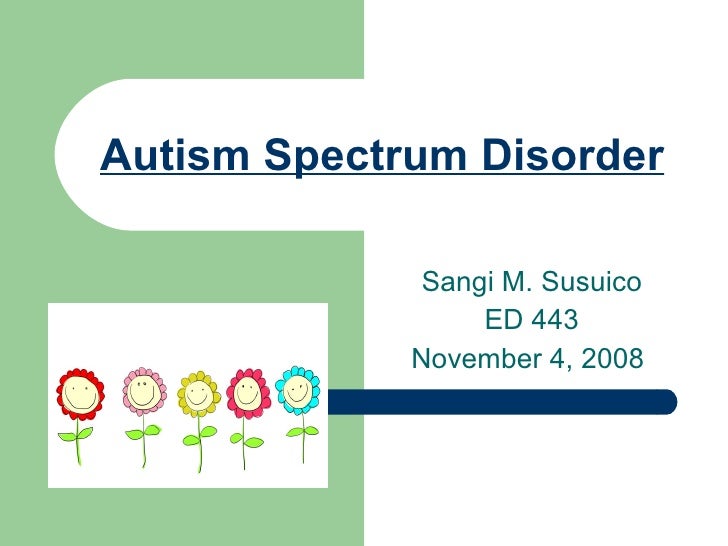 Autism Spectrum Disorder

Sangi M. Susuico
ED 443
November 4, 2008